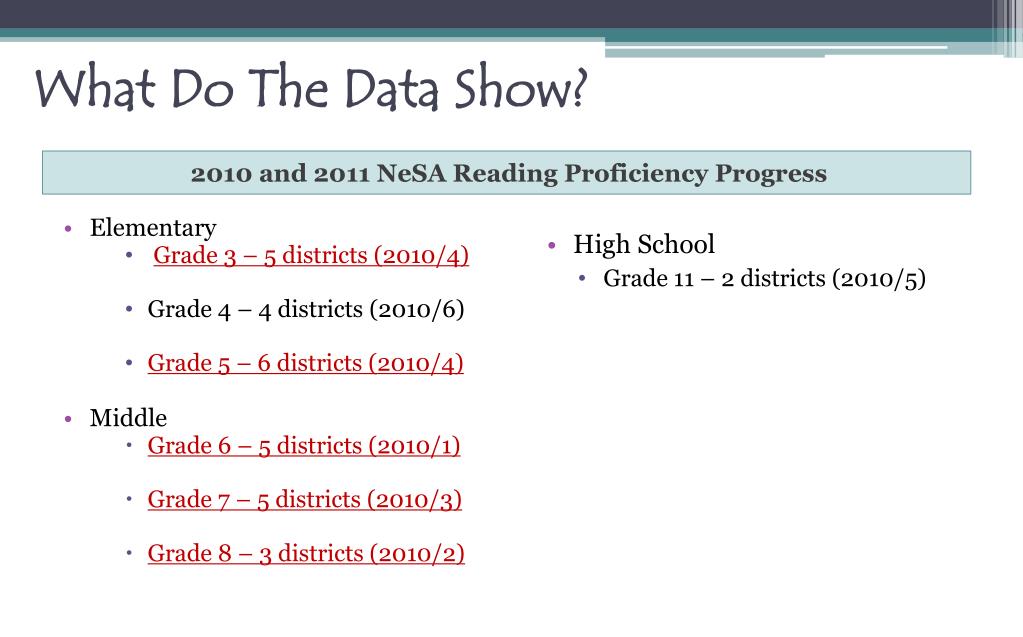 What Do The Data Show?

2010 and 2011 NeSA Reading Proficiency Progress

• Elementary
• Grade 3 – 5 districts (2010/4)
• Grade 4 – 4 districts (2010/6)
• Grade 5 – 6 districts (2010/4)

• Middle
• Grade 6 – 5 districts (2010/1)
• Grade 7 – 5 districts (2010/3)
• Grade 8 – 3 districts (2010/2)

• High School
• Grade 11 – 2 districts (2010/5)